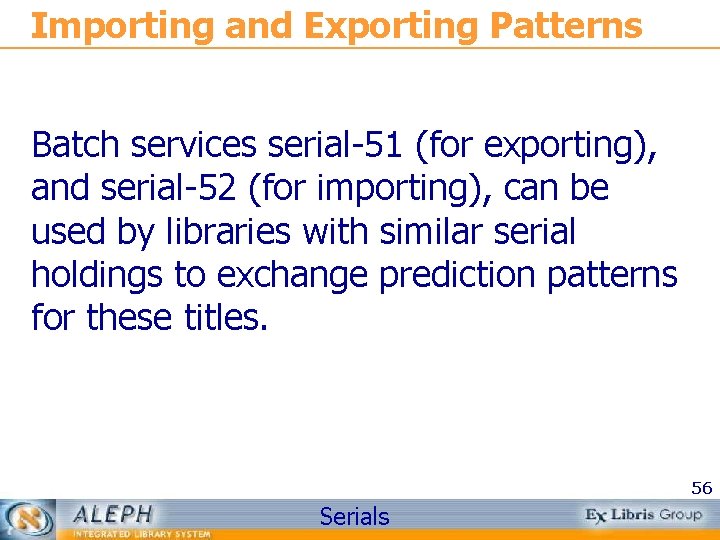 Importing and Exporting Patterns

Batch services serial-51 (for exporting), and serial-52 (for importing), can be used by libraries with similar serial holdings to exchange prediction patterns for these titles.

56

ALEPH
INTEGRATED LIBRARY SYSTEM

Serials

Ex Libris Group